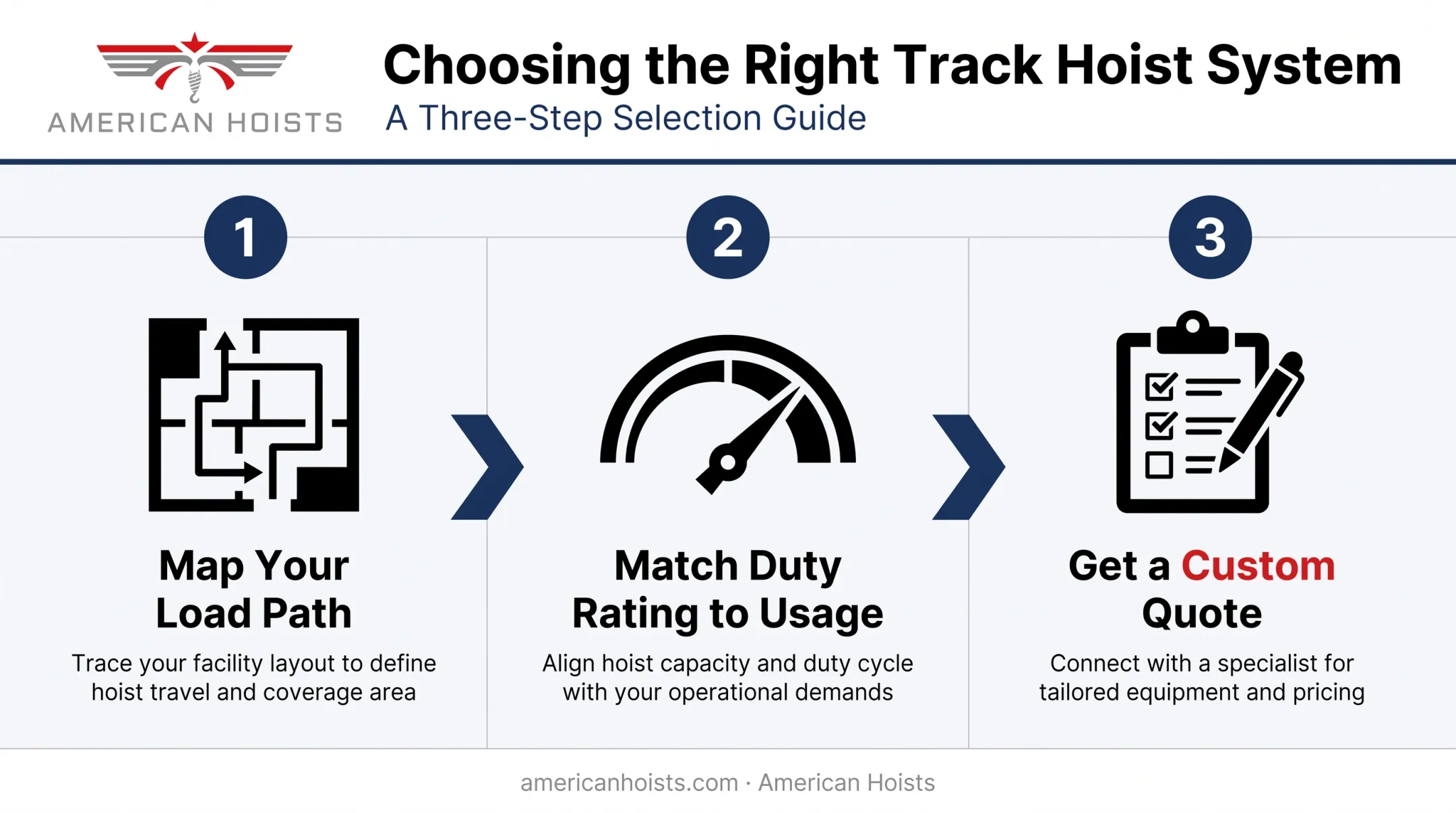 AMERICAN HOISTS

Choosing the Right Track Hoist System

A Three-Step Selection Guide

1

Map Your Load Path

Trace your facility layout to define hoist travel and coverage area

2

Match Duty Rating to Usage

Align hoist capacity and duty cycle with your operational demands

3

Get a Custom Quote

Connect with a specialist for tailored equipment and pricing

americanhoists.com · American Hoists